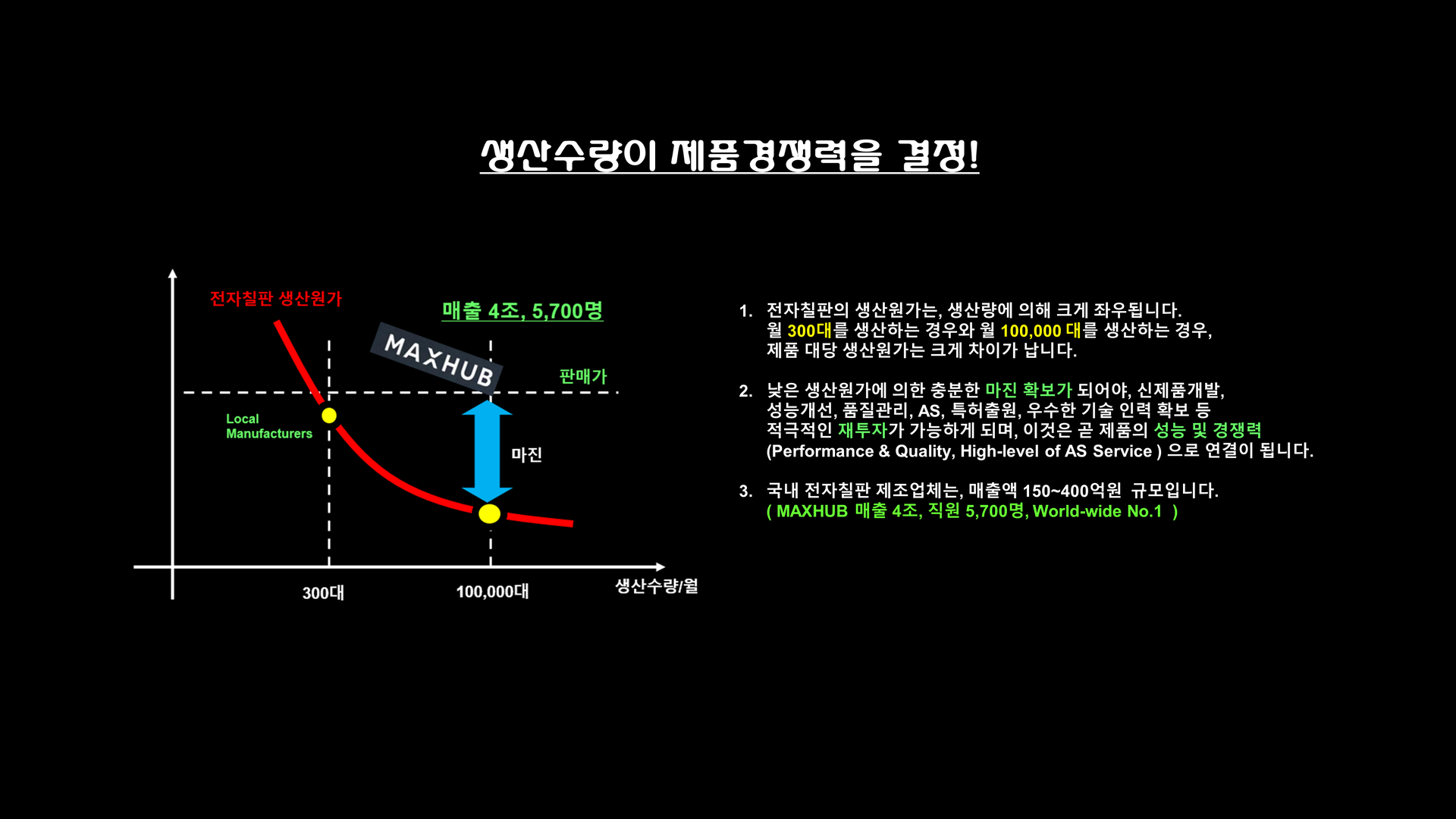 생산수량이 제품경쟁력을 결정!

전자칠판 생산원가

매출 4조, 5,700명

MAXHUB

판매가

Local Manufacturers

마진

300대

100,000대

생산수량/월

1. 전자칠판의 생산원가는, 생산량에 의해 크게 좌우됩니다.
월 300대를 생산하는 경우와 월 100,000 대를 생산하는 경우,
제품 대당 생산원가는 크게 차이가 납니다.

2. 낮은 생산원가에 의한 충분한 마진 확보가 되어야, 신제품개발,
성능개선, 품질관리, AS, 특허출원, 우수한 기술 인력 확보 등
적극적인 재투자가 가능하게 되며, 이것은 곧 제품의 성능 및 경쟁력
(Performance & Quality, High-level of AS Service ) 으로 연결이 됩니다.

3. 국내 전자칠판 제조업체는, 매출액 150~400억원 규모입니다.
( MAXHUB 매출 4조, 직원 5,700명, World-wide No.1 )